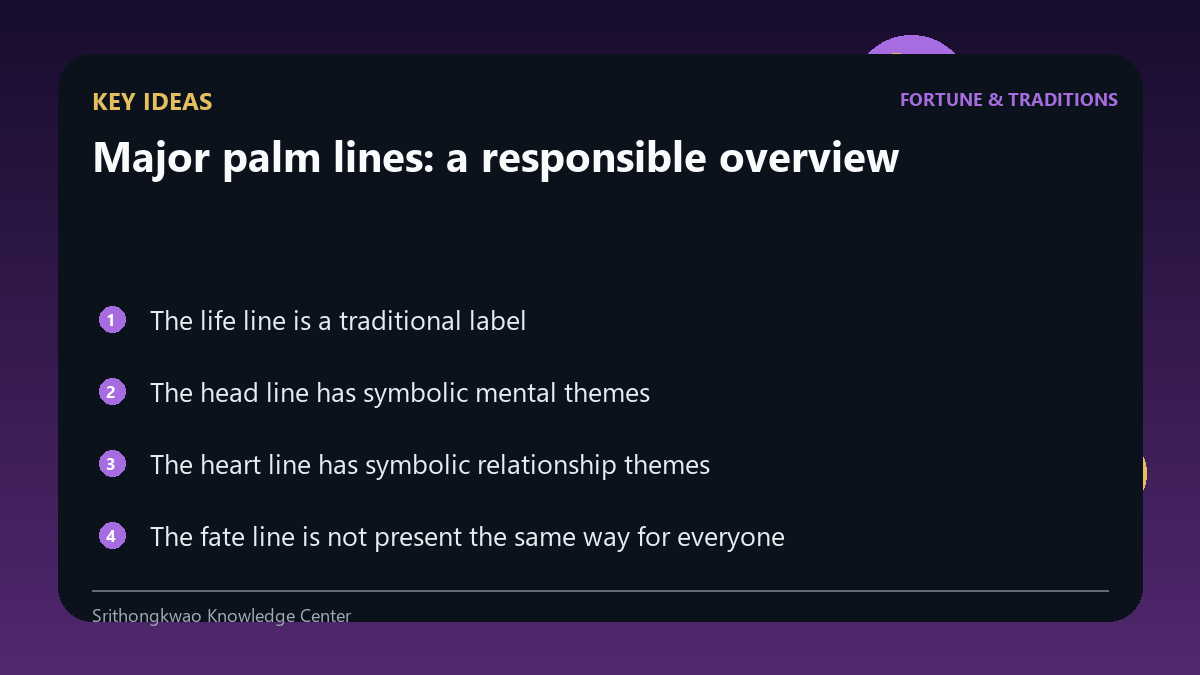 KEY IDEAS

FORTUNE & TRADITIONS

Major palm lines: a responsible overview

1 The life line is a traditional label

2 The head line has symbolic mental themes

3 The heart line has symbolic relationship themes

4 The fate line is not present the same way for everyone

Srithongkwao Knowledge Center